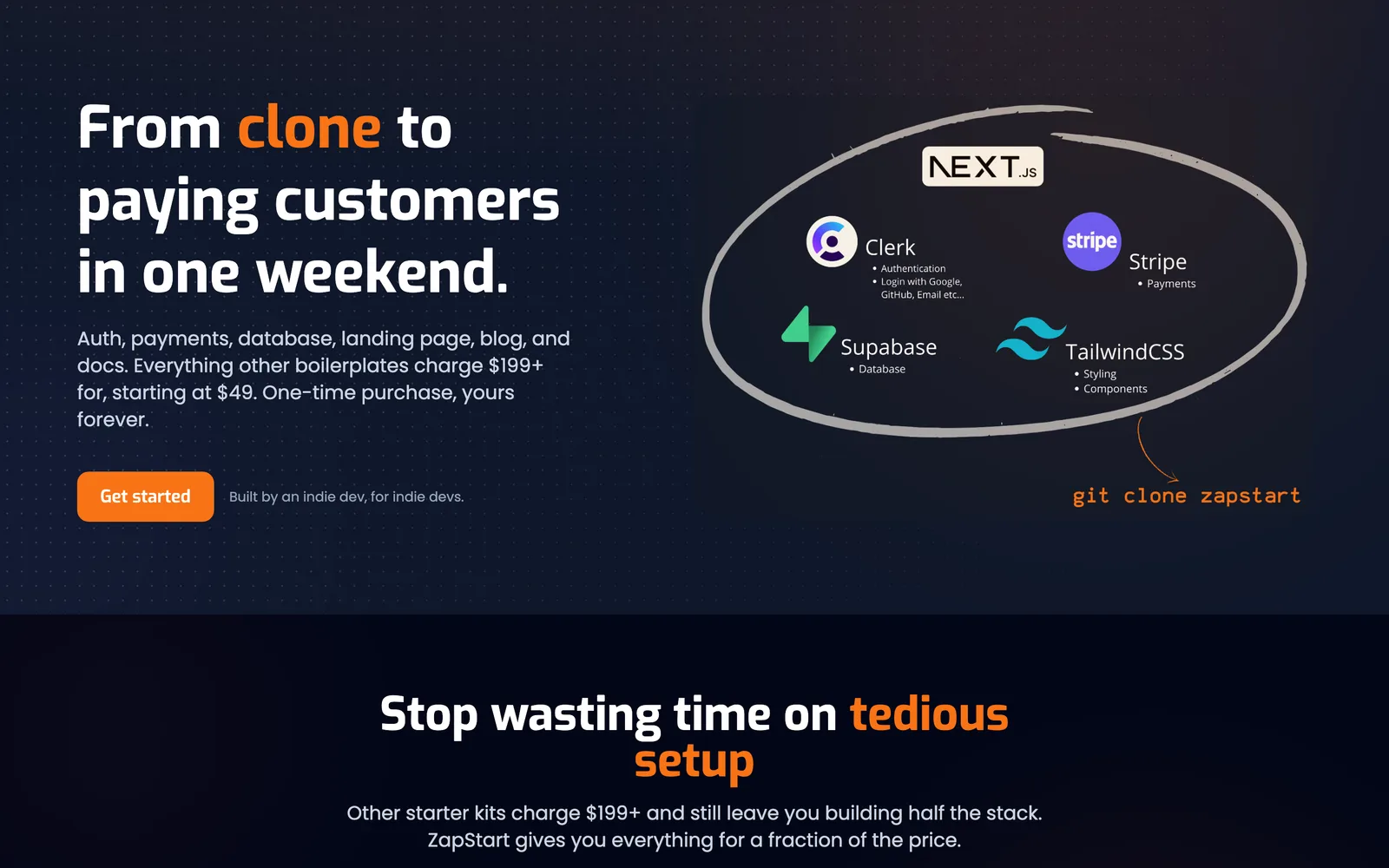 From clone to paying customers in one weekend.

Auth, payments, database, landing page, blog, and docs. Everything other boilerplates charge $199+ for, starting at $49. One-time purchase, yours forever.

Get started

Built by an indie dev, for indie devs.

NEXT.JS

Clerk
• Authentication
• Login with Google, GitHub, Email etc...

stripe
Stripe
• Payments

Supabase
• Database

TailwindCSS
• Styling
• Components

git clone zapstart

Stop wasting time on tedious setup

Other starter kits charge $199+ and still leave you building half the stack. ZapStart gives you everything for a fraction of the price.